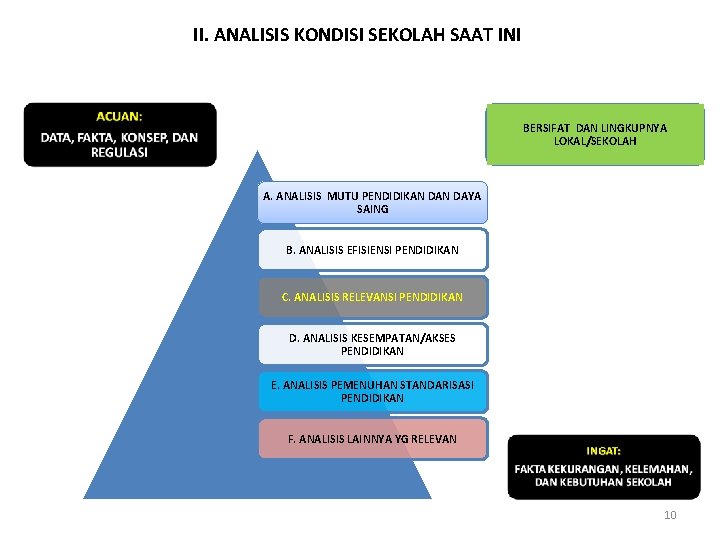 II. ANALISIS KONDISI SEKOLAH SAAT INI

ACUAN:
DATA, FAKTA, KONSEP, DAN REGULASI

BERSIFAT DAN LINGKUPNYA LOKAL/SEKOLAH

A. ANALISIS MUTU PENDIDIKAN DAN DAYA SAING

B. ANALISIS EFISIENSI PENDIDIKAN

C. ANALISIS RELEVANSI PENDIDIKAN

D. ANALISIS KESEMPATAN/AKSES PENDIDIKAN

E. ANALISIS PEMENUHAN STANDARISASI PENDIDIKAN

F. ANALISIS LAINNYA YG RELEVAN

INGAT:
FAKTA KEKURANGAN, KELEMAHAN, DAN KEBUTUHAN SEKOLAH

10